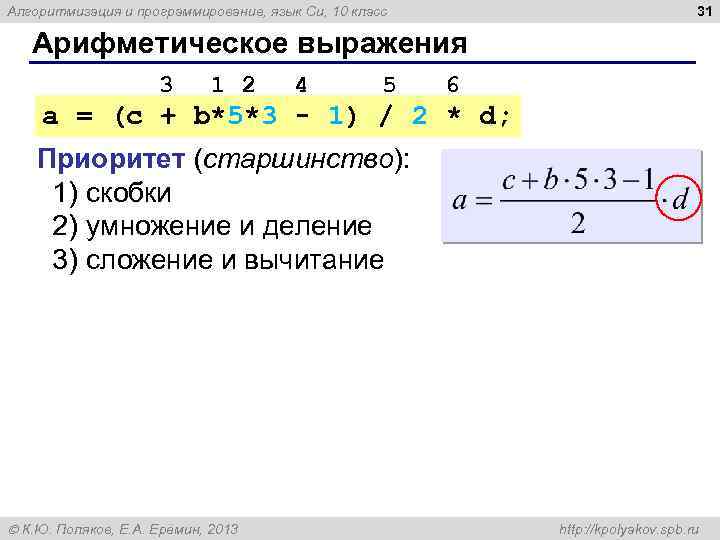 Алгоритмизация и программирование, язык Си, 10 класс

31

Арифметическое выражения

3 1 2 4 5 6

a = (c + b*5*3 - 1) / 2 * d;

Приоритет (старшинство):
1) скобки
2) умножение и деление
3) сложение и вычитание

$a = \frac{c + b \cdot 5 \cdot 3 - 1}{2} \cdot d$

© К.Ю. Поляков, Е.А. Еремин, 2013

http://kpolyakov.spb.ru